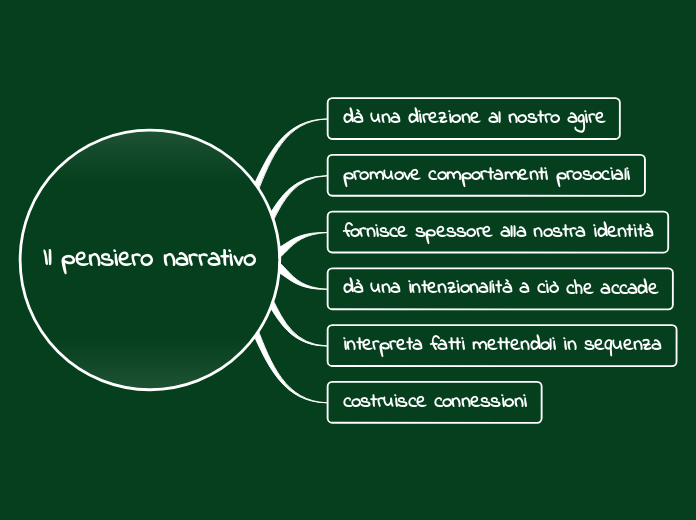 Il pensiero narrativo

dà una direzione al nostro agire

promuove comportamenti prosociali

fornisce spessore alla nostra identità

dà una intenzionalità a ciò che accade

interpreta fatti mettendoli in sequenza

costruisce connessioni